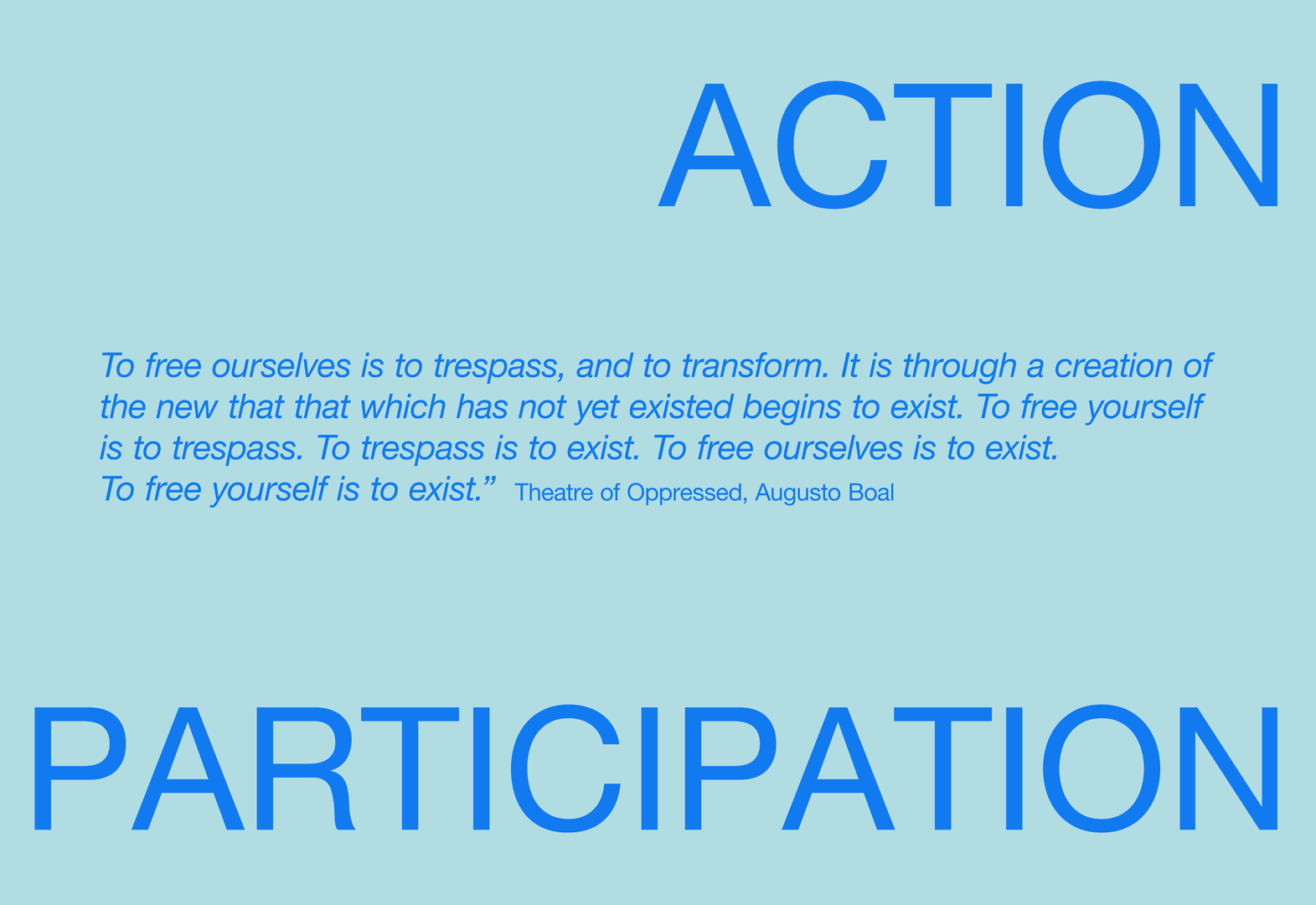 ACTION

To free ourselves is to trespass, and to transform. It is through a creation of the new that that which has not yet existed begins to exist. To free yourself is to trespass. To trespass is to exist. To free ourselves is to exist. To free yourself is to exist.” Theatre of Oppressed, Augusto Boal

PARTICIPATION